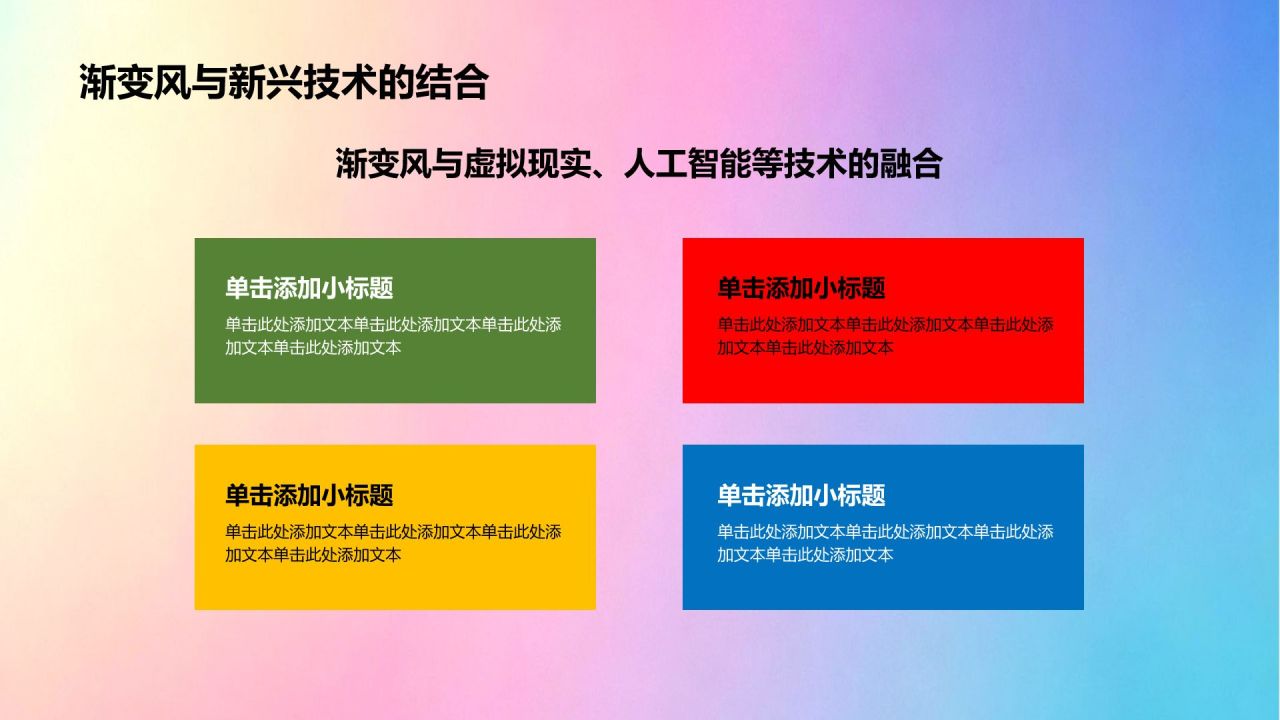 渐变风与新兴技术的结合

渐变风与虚拟现实、人工智能等技术的融合

单击添加小标题

单击此处添加文本单击此处添加文本单击此处添加文本单击此处添加文本

单击添加小标题

单击此处添加文本单击此处添加文本单击此处添加文本单击此处添加文本

单击添加小标题

单击此处添加文本单击此处添加文本单击此处添加文本单击此处添加文本

单击添加小标题

单击此处添加文本单击此处添加文本单击此处添加文本单击此处添加文本